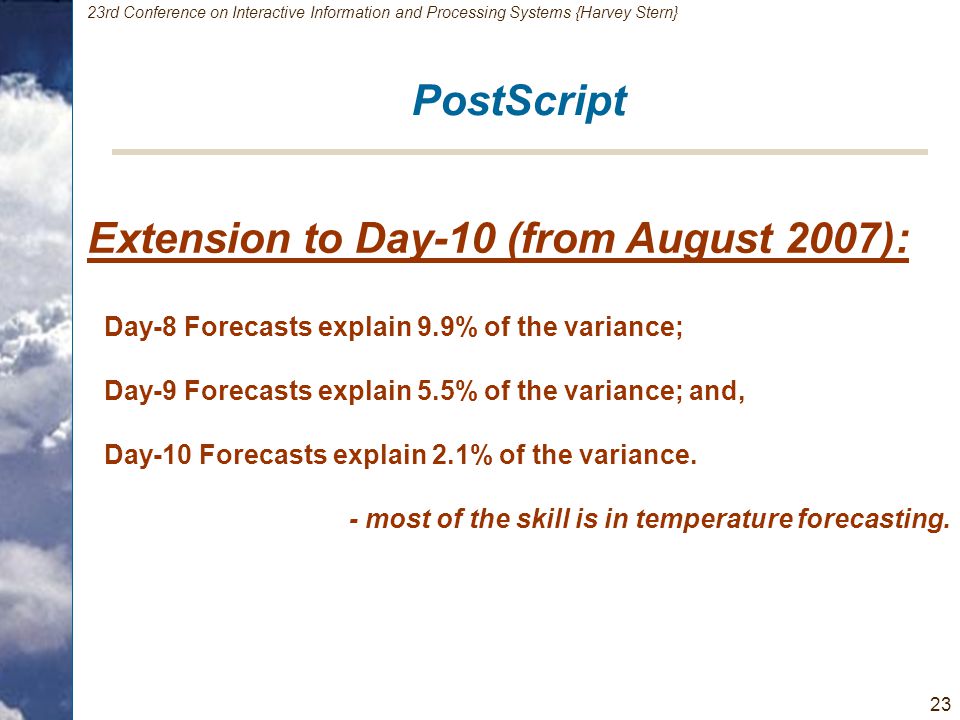 23rd Conference on Interactive Information and Processing Systems {Harvey Stern}

PostScript

Extension to Day-10 (from August 2007):

Day-8 Forecasts explain 9.9% of the variance;

Day-9 Forecasts explain 5.5% of the variance; and,

Day-10 Forecasts explain 2.1% of the variance.

- most of the skill is in temperature forecasting.

23